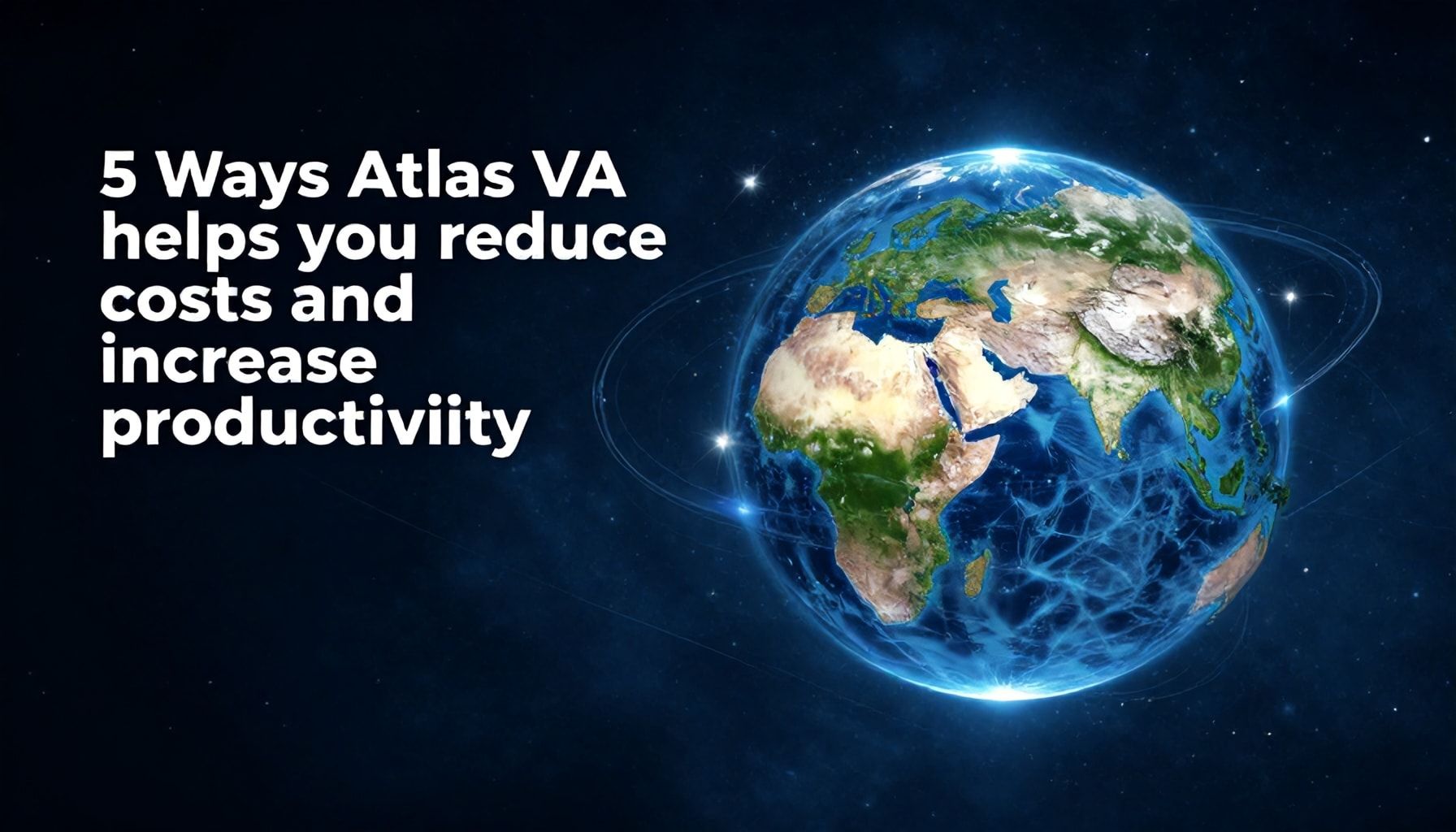 5 Ways Atlas VA helps you reduce costs and increase productiviity